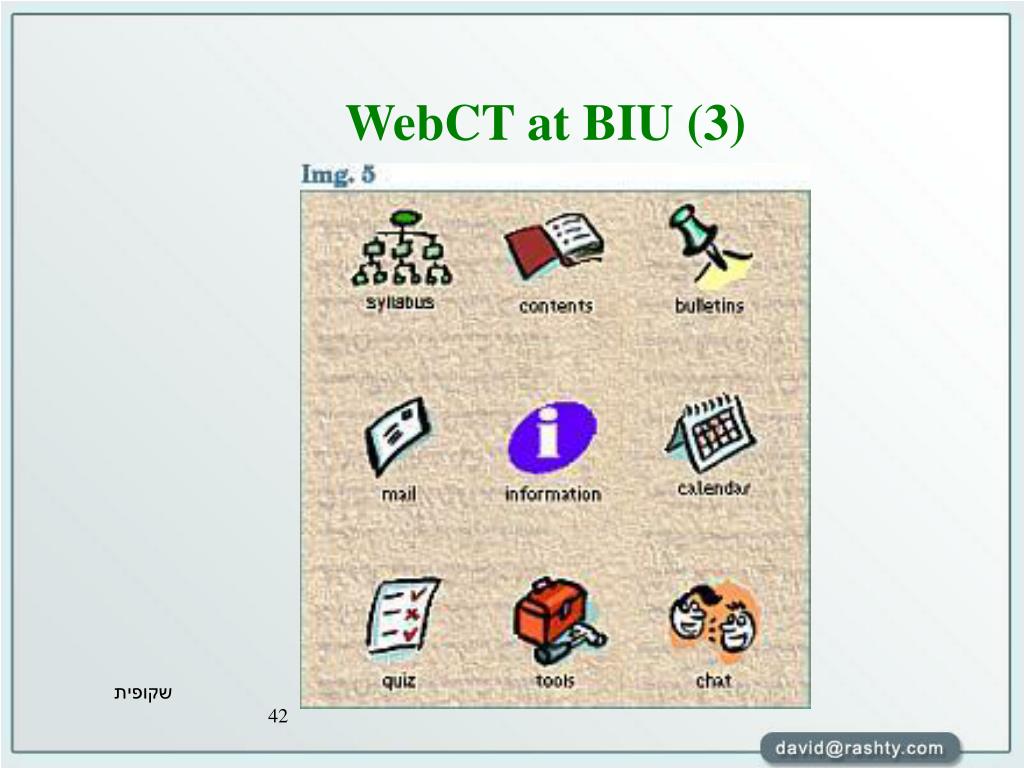 WebCT at BIU (3)

Img. 5

syllabus
contents
bulletins
mail
information
calendar
quiz
tools
chat

שקופית
42

david@rashty.com